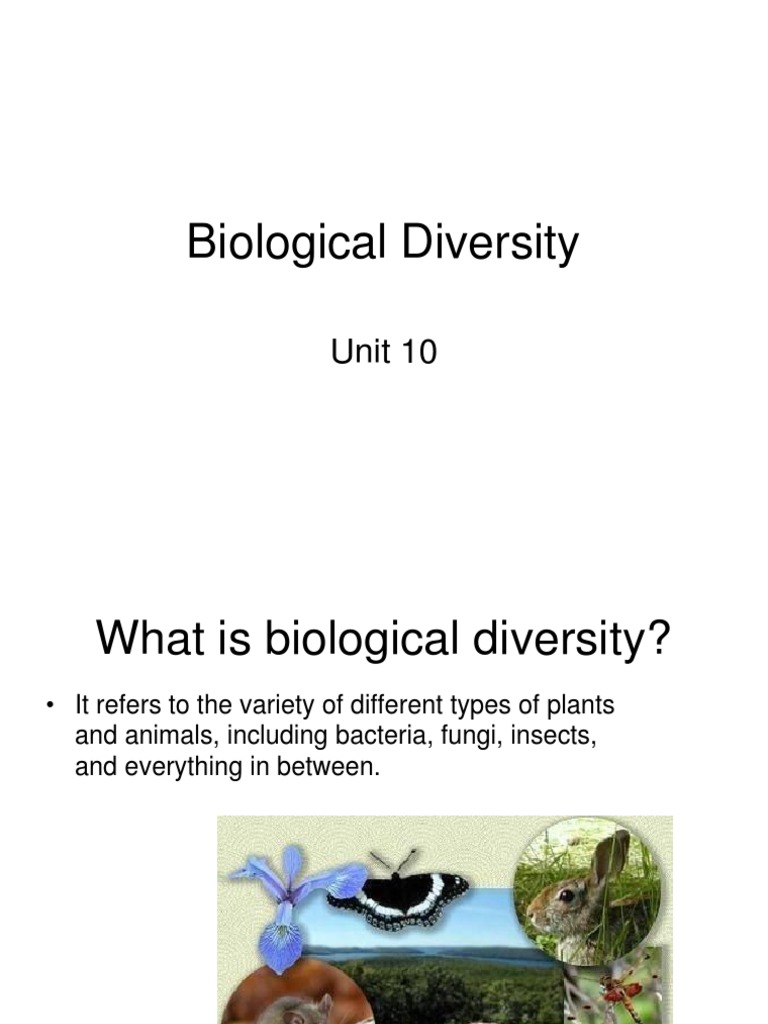 Biological Diversity

Unit 10

What is biological diversity?

• It refers to the variety of different types of plants and animals, including bacteria, fungi, insects, and everything in between.